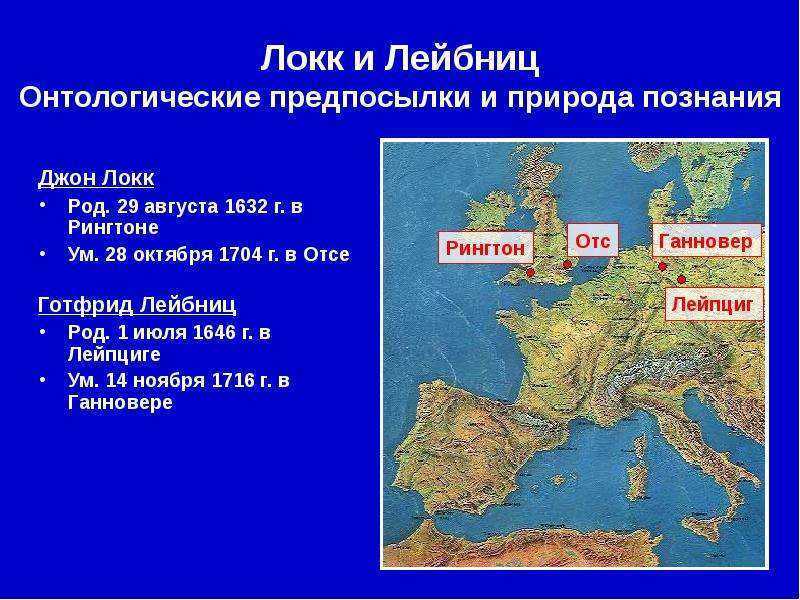 Локк и Лейбниц
Онтологические предпосылки и природа познания

Джон Локк
• Род. 29 августа 1632 г. в Рингтоне
• Ум. 28 октября 1704 г. в Отсе

Готфрид Лейбниц
• Род. 1 июля 1646 г. в Лейпциге
• Ум. 14 ноября 1716 г. в Ганновере

Рингтон
Отс
Ганновер
Лейпциг